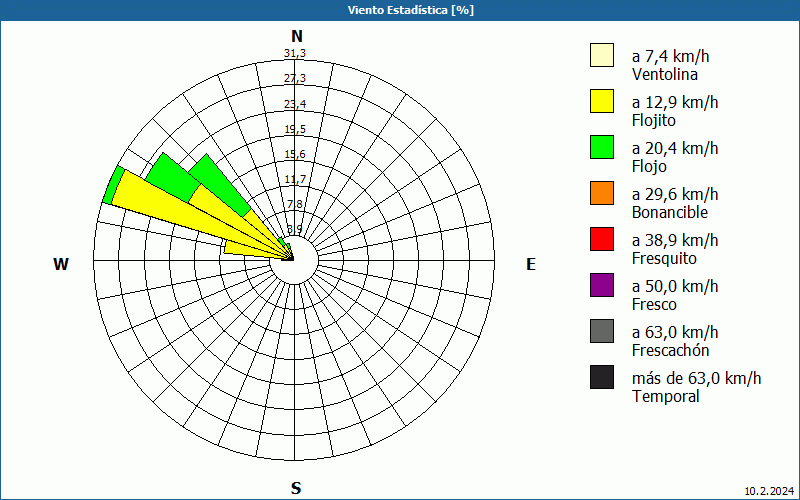 Viento Estadística [%]

N

31,3
27,3
23,4
19,5
15,6
11,7
7,8
3,9

W

E

S

a 7,4 km/h
Ventolina

a 12,9 km/h
Flojito

a 20,4 km/h
Flojo

a 29,6 km/h
Bonancible

a 38,9 km/h
Fresquito

a 50,0 km/h
Fresco

a 63,0 km/h
Frescachón

más de 63,0 km/h
Temporal

10.2.2024